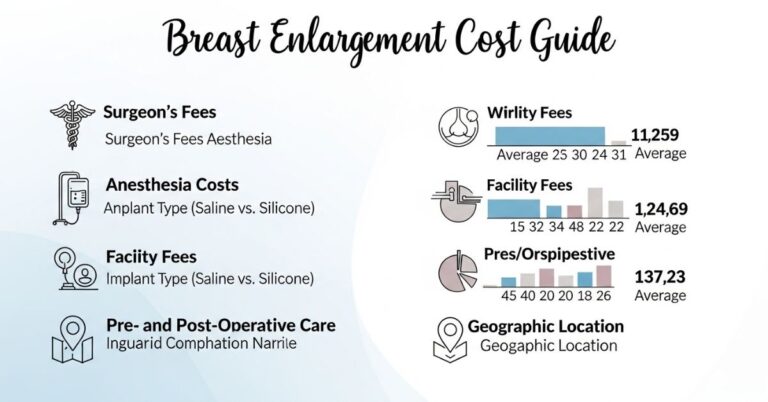 Breast Enlargement Cost Guide

Surgeon's Fees
Surgeon's Fees Aesthesia

Anesthesia Costs
Anplant Type (Saline vs. Silicone)

Faciity Fees
Implant Type (Saline vs. Silicone)

Pre- and Post-Operative Care
Inguarid Comphation Narrile

Wirlity Fees
Average 25 30 24 31
11,259
Average

Facility Fees
15 32 34 48 22 22
1,24,69
Average

Pres/Orspipestive
45 40 20 20 18 26
137,23
Average

Geographic Location
Geogaphic Location